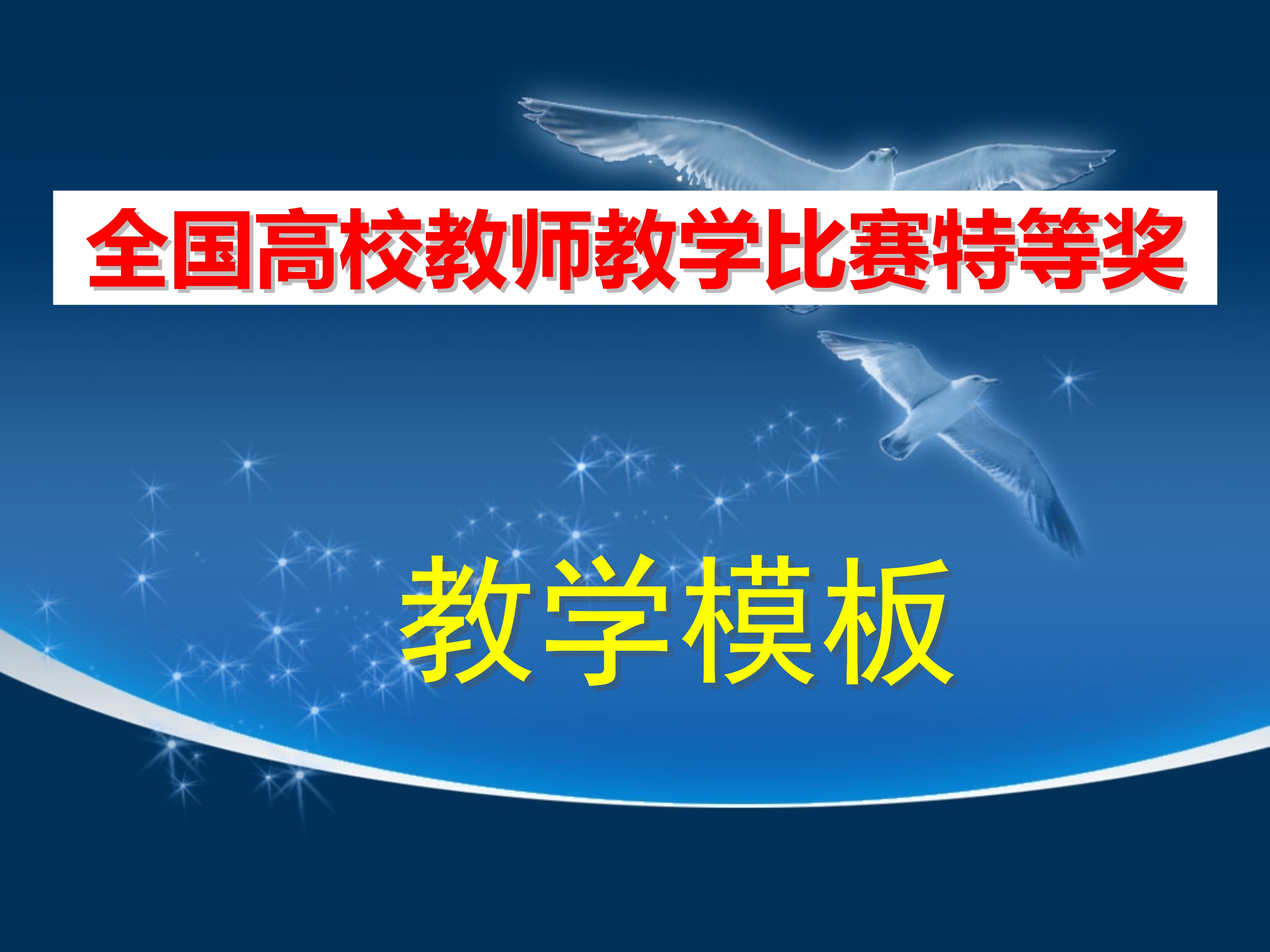 全国高校教师教学比赛特等奖

教学模板